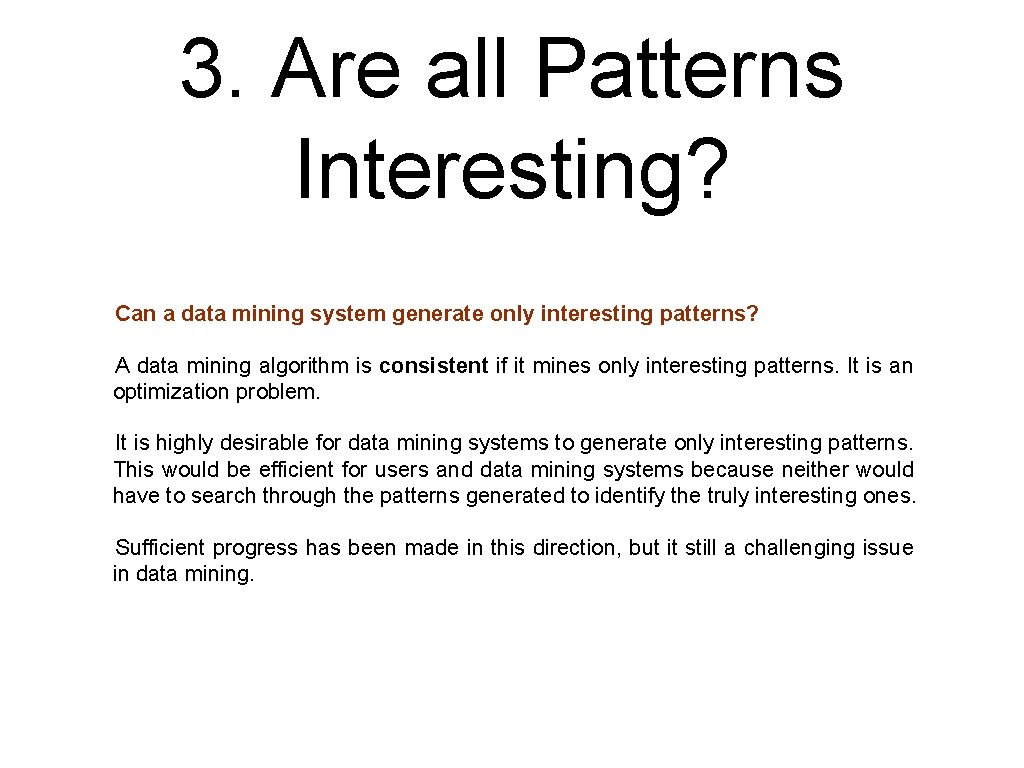 3. Are all Patterns Interesting?

Can a data mining system generate only interesting patterns?

A data mining algorithm is consistent if it mines only interesting patterns. It is an optimization problem.

It is highly desirable for data mining systems to generate only interesting patterns. This would be efficient for users and data mining systems because neither would have to search through the patterns generated to identify the truly interesting ones.

Sufficient progress has been made in this direction, but it still a challenging issue in data mining.